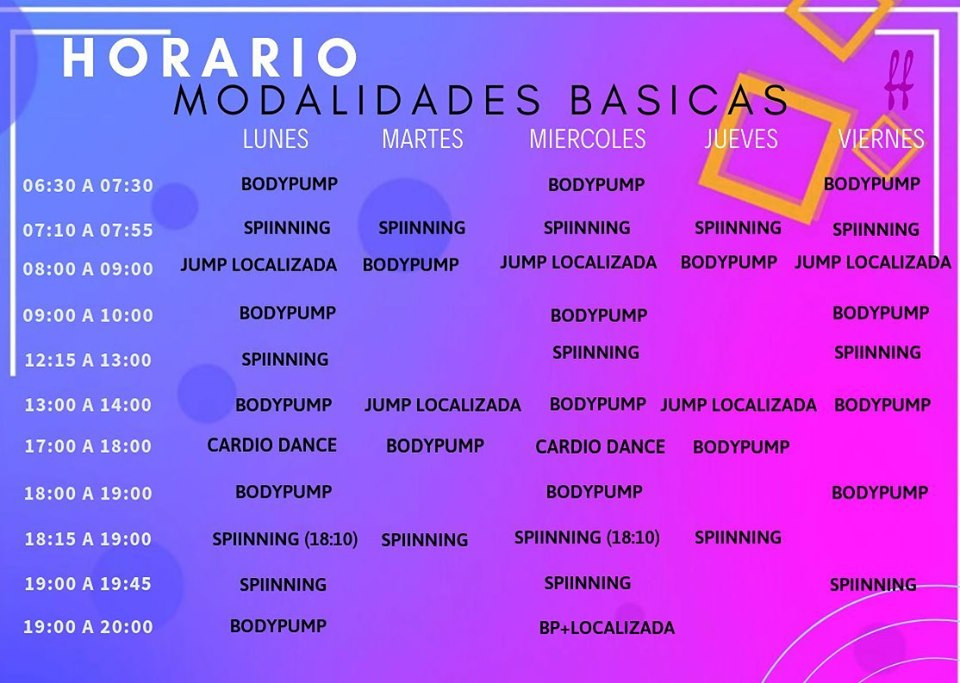 HORARIO
MODALIDADES BASICAS

ff

| | LUNES | MARTES | MIERCOLES | JUEVES | VIERNES |
|---|---|---|---|---|---|
| 06:30 A 07:30 | BODYPUMP | | BODYPUMP | | BODYPUMP |
| 07:10 A 07:55 | SPIINNING | SPIINNING | SPIINNING | SPIINNING | SPIINNING |
| 08:00 A 09:00 | JUMP LOCALIZADA | BODYPUMP | JUMP LOCALIZADA | BODYPUMP | JUMP LOCALIZADA |
| 09:00 A 10:00 | BODYPUMP | | BODYPUMP | | BODYPUMP |
| 12:15 A 13:00 | SPIINNING | | SPIINNING | | SPIINNING |
| 13:00 A 14:00 | BODYPUMP | JUMP LOCALIZADA | BODYPUMP | JUMP LOCALIZADA | BODYPUMP |
| 17:00 A 18:00 | CARDIO DANCE | BODYPUMP | CARDIO DANCE | BODYPUMP | |
| 18:00 A 19:00 | BODYPUMP | | BODYPUMP | | BODYPUMP |
| 18:15 A 19:00 | SPIINNING (18:10) | SPIINNING | SPIINNING (18:10) | SPIINNING | |
| 19:00 A 19:45 | SPIINNING | | SPIINNING | | SPIINNING |
| 19:00 A 20:00 | BODYPUMP | | BP+LOCALIZADA | | |